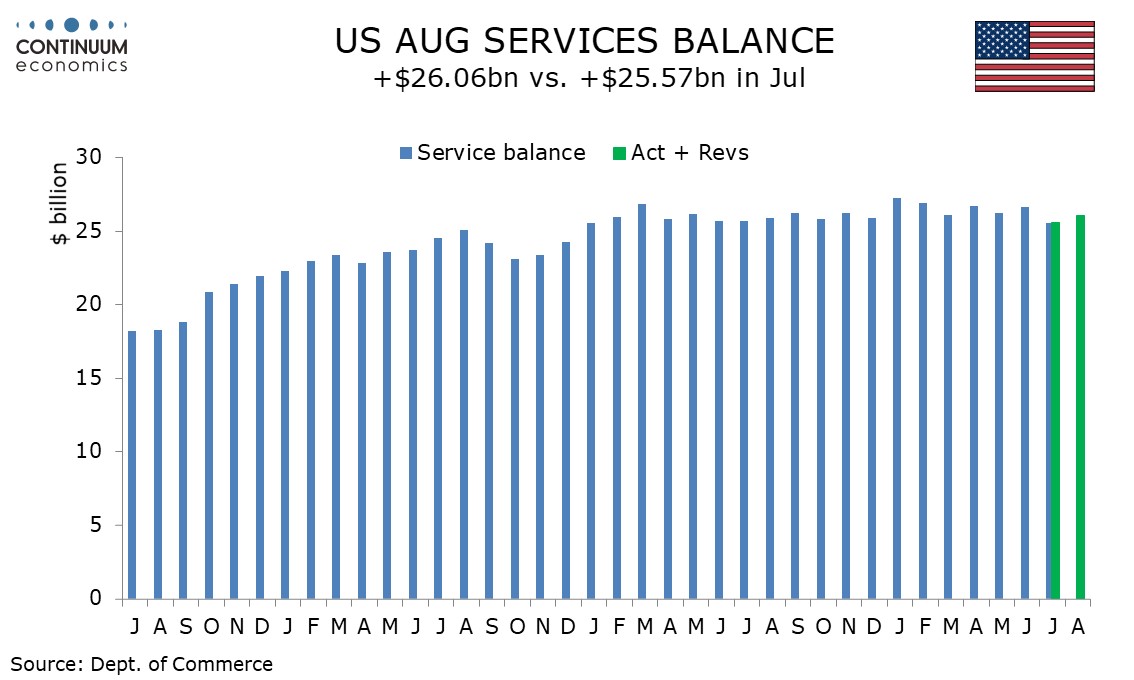 CONTINUUM
economics

US AUG SERVICES BALANCE
+$26.06bn vs. +$25.57bn in Jul

Service balance
Act + Revs

$ billion

30
25
20
15
10
5
0

J A S O N D J F M A M J J A S O N D J F M A M J J A S O N D J F M A M J J A

Source: Dept. of Commerce